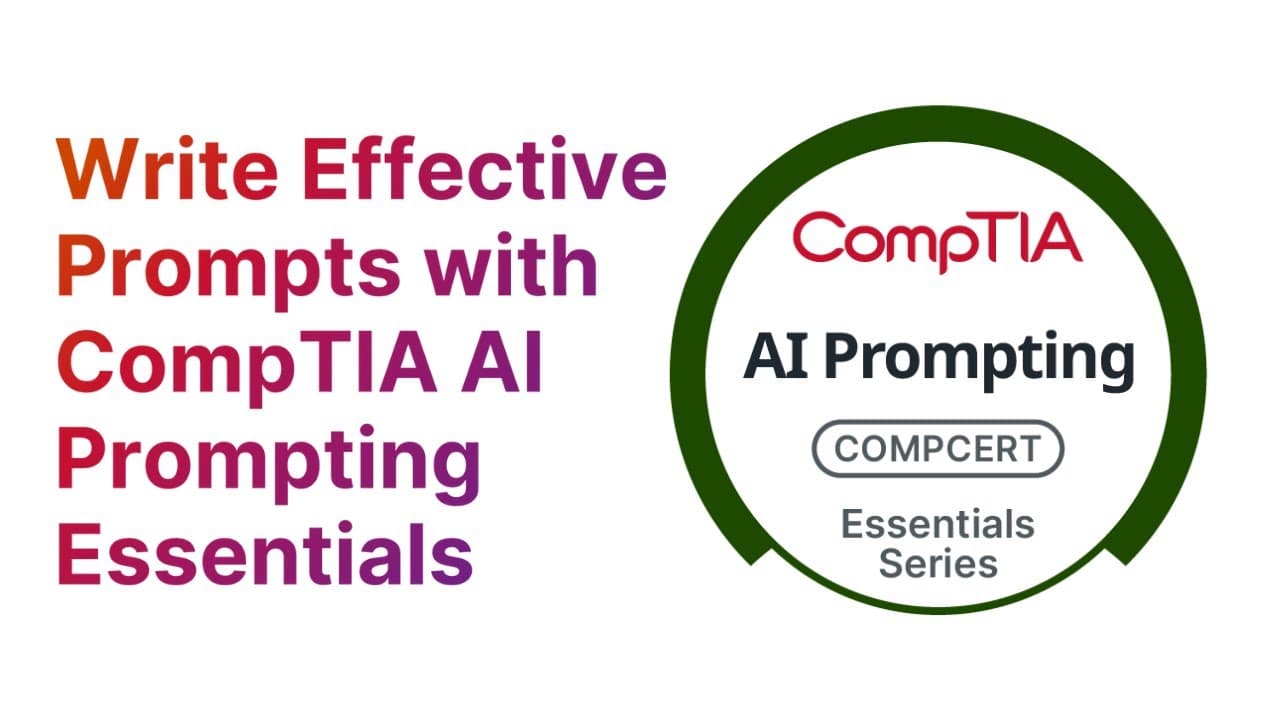 Write Effective Prompts with CompTIA AI Prompting Essentials

CompTIA

AI Prompting

COMPCERT

Essentials Series